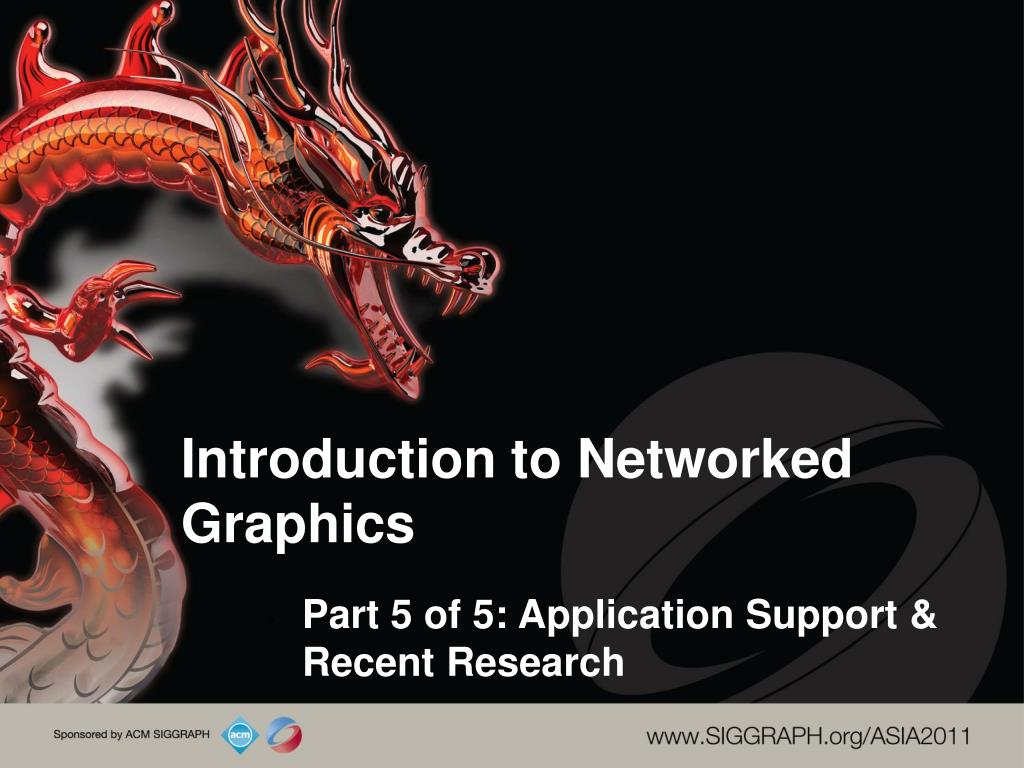 Introduction to Networked Graphics

Part 5 of 5: Application Support & Recent Research

Sponsored by ACM SIGGRAPH

acm

www.SIGGRAPH.org/ASIA2011